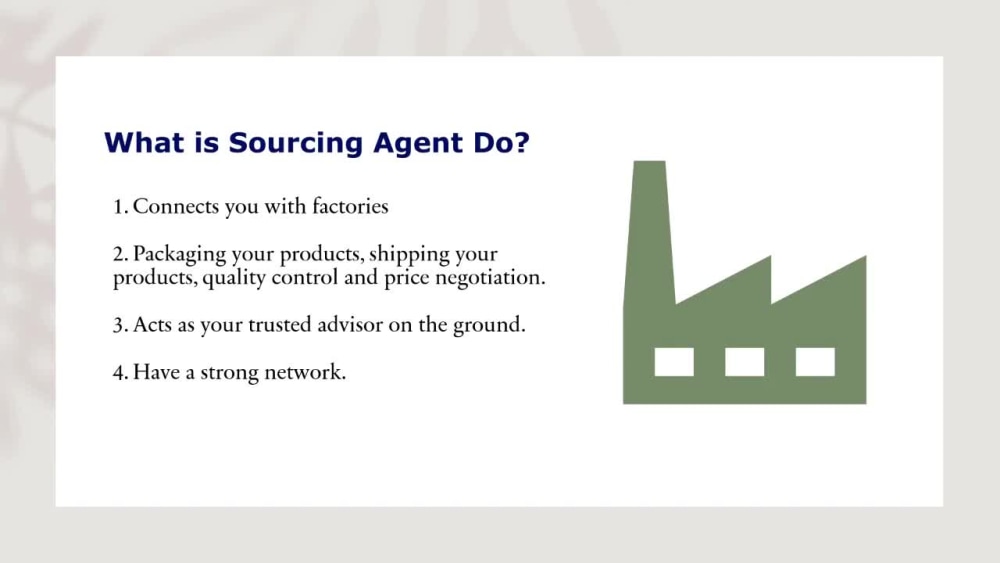 What is Sourcing Agent Do?

1. Connects you with factories

2. Packaging your products, shipping your products, quality control and price negotiation.

3. Acts as your trusted advisor on the ground.

4. Have a strong network.